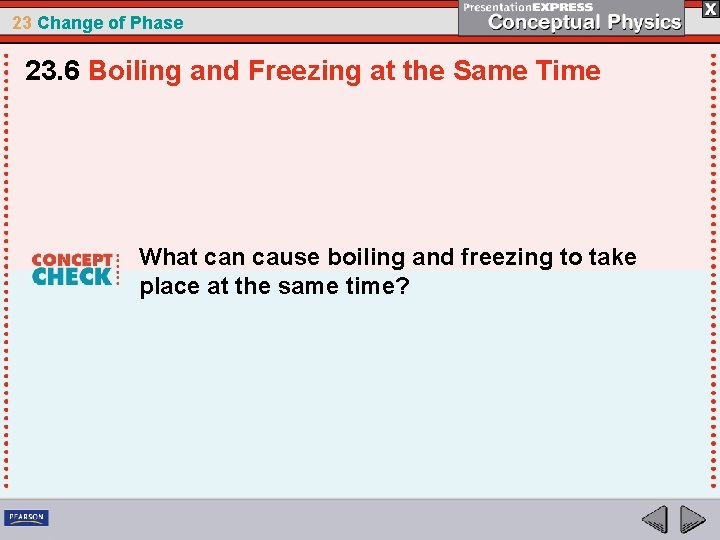 23 Change of Phase

PresentationEXPRESS
Conceptual Physics

X

23.6 Boiling and Freezing at the Same Time

CONCEPT CHECK

What can cause boiling and freezing to take place at the same time?

PEARSON